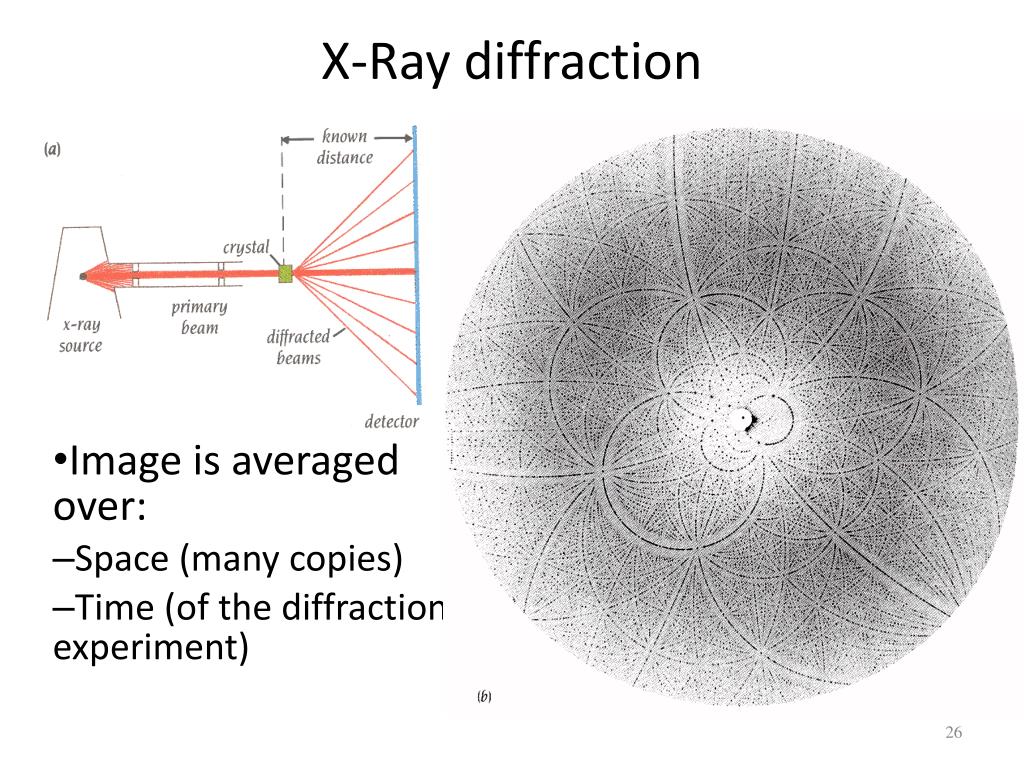 X-Ray diffraction

(a)

known distance

crystal

primary beam

x-ray source

diffracted beams

detector

•Image is averaged over:

–Space (many copies)

–Time (of the diffraction experiment)

(b)

26